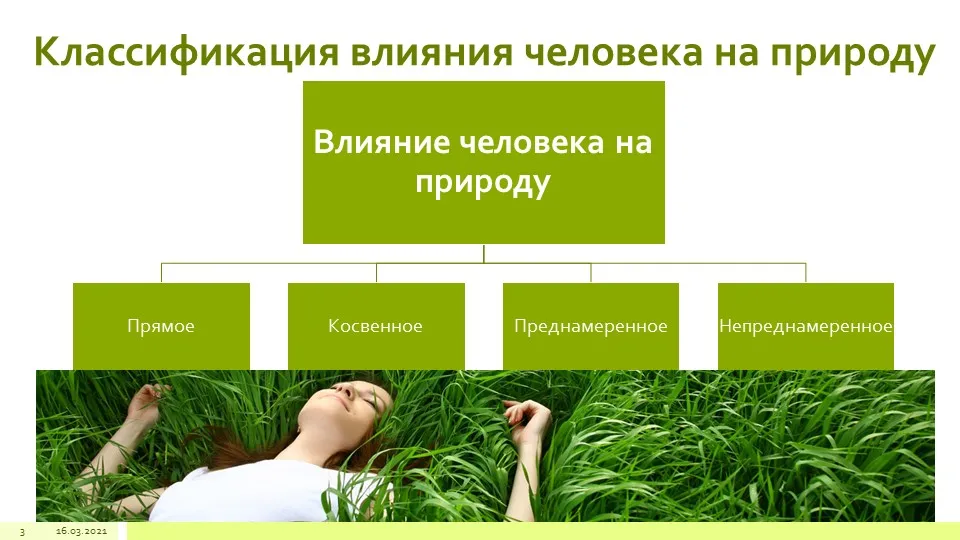 Классификация влияния человека на природу

Влияние человека на природу

Прямое

Косвенное

Преднамеренное

Непреднамеренное

3

16.03.2021